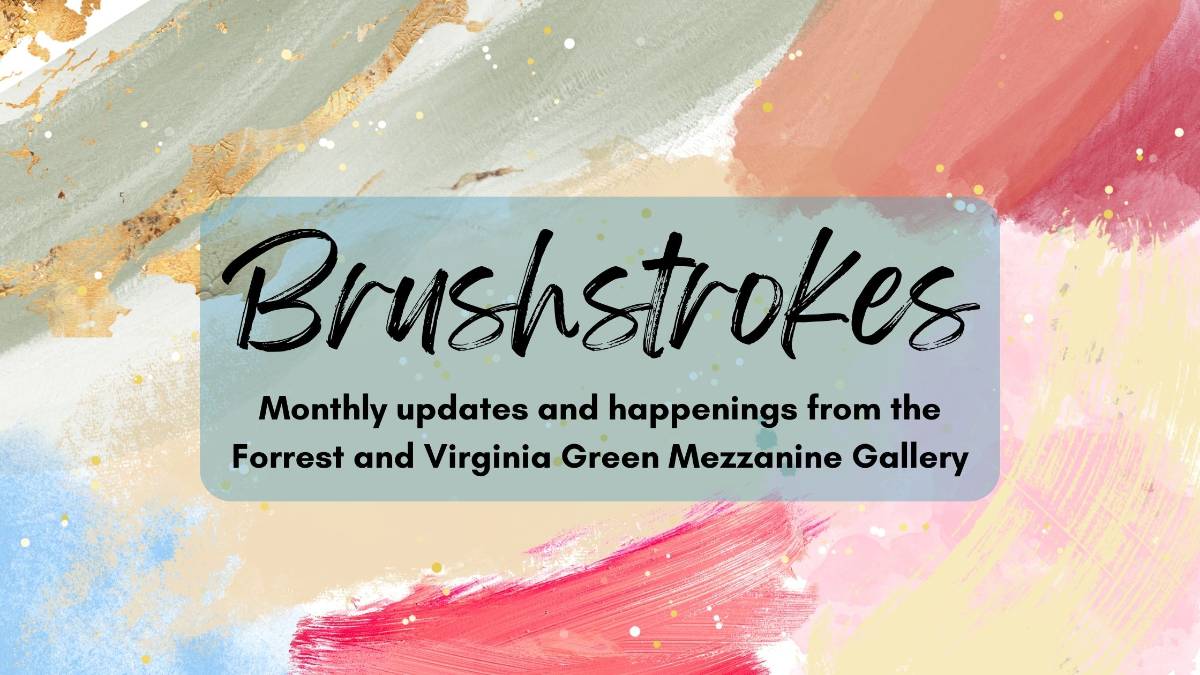 Brushstrokes

Monthly updates and happenings from the Forrest and Virginia Green Mezzanine Gallery